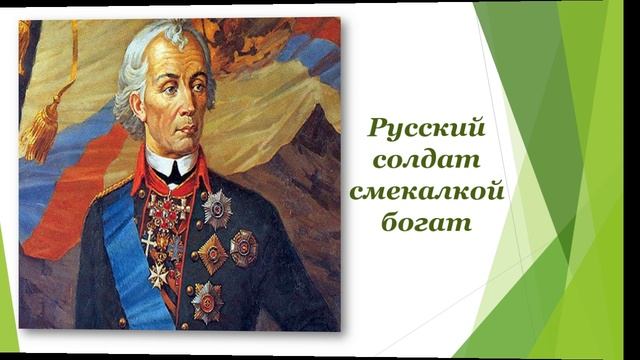 Русский солдат смекалкой богат